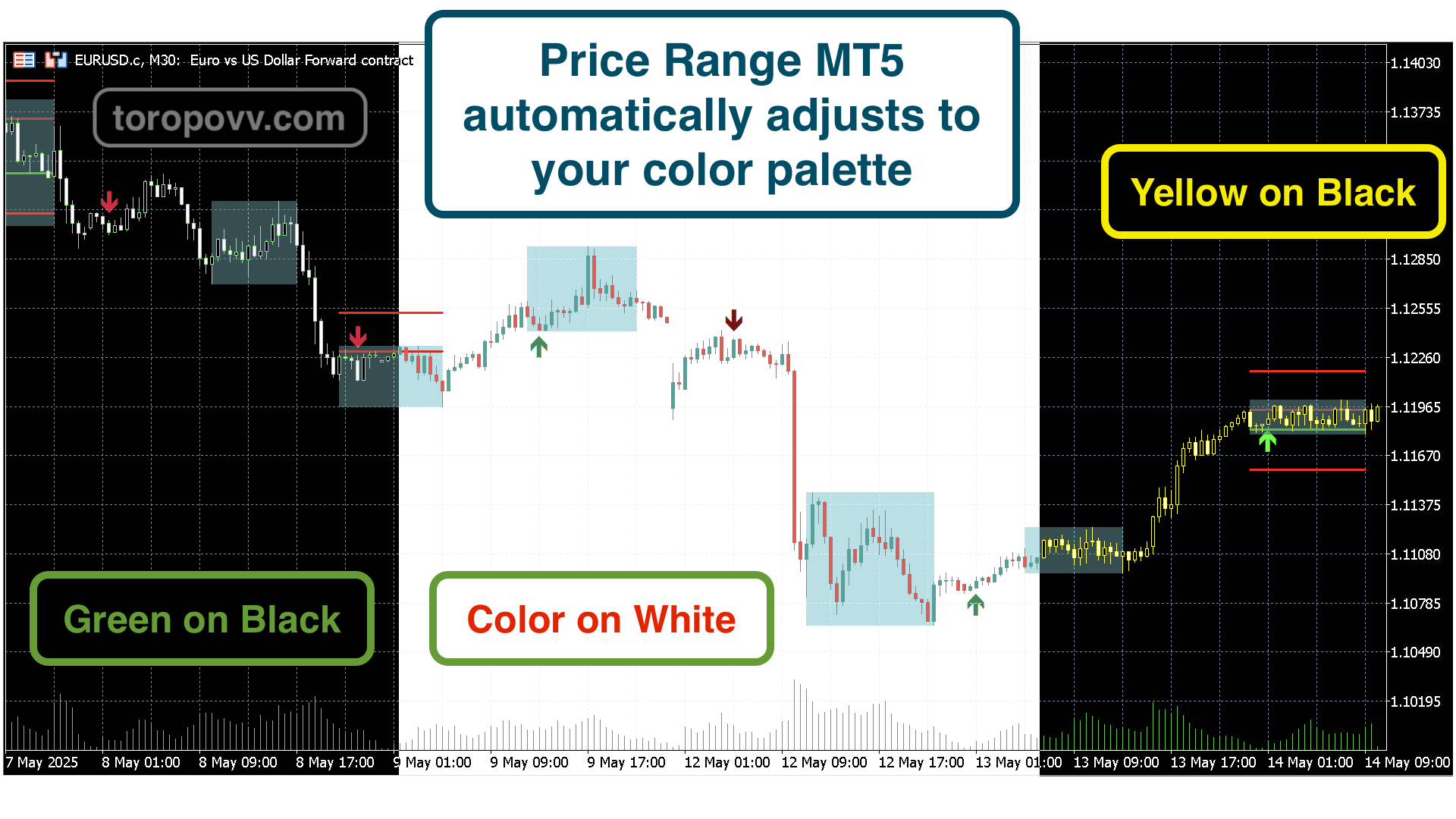 EURUSD.c, M30: Euro vs US Dollar Forward contract

toropovv.com

Price Range MT5 automatically adjusts to your color palette

Yellow on Black

Green on Black

Color on White

1.14030
1.13735
1.12850
1.12555
1.12260
1.11965
1.11670
1.11375
1.11080
1.10785
1.10490
1.10195

7 May 2025 8 May 01:00 8 May 09:00 8 May 17:00 9 May 01:00 9 May 09:00 9 May 17:00 12 May 01:00 12 May 09:00 12 May 17:00 13 May 01:00 13 May 09:00 13 May 17:00 14 May 01:00 14 May 09:00